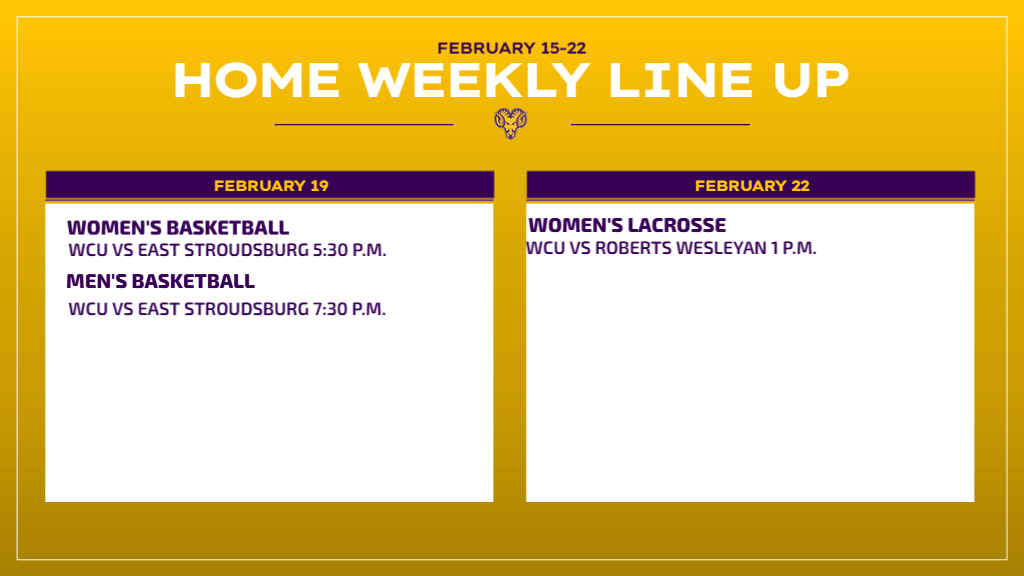 FEBRUARY 15-22
HOME WEEKLY LINE UP

FEBRUARY 19

WOMEN'S BASKETBALL
WCU VS EAST STROUDSBURG 5:30 P.M.

MEN'S BASKETBALL
WCU VS EAST STROUDSBURG 7:30 P.M.

FEBRUARY 22

WOMEN'S LACROSSE
WCU VS ROBERTS WESLEYAN 1 P.M.